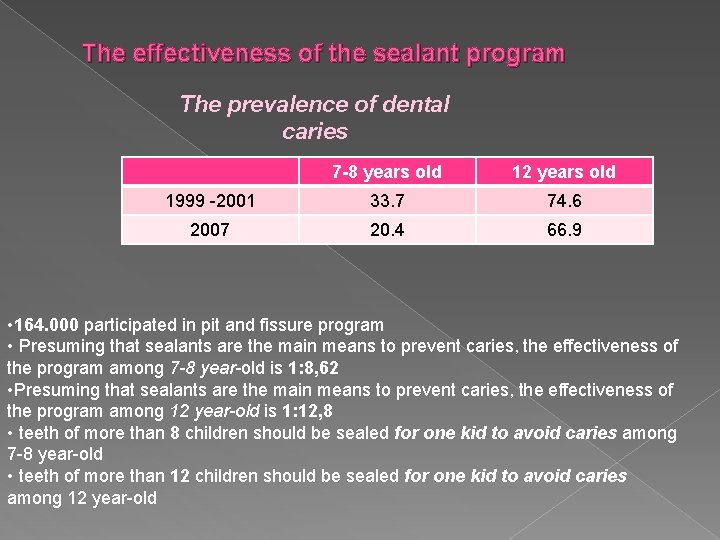 The effectiveness of the sealant program

The prevalence of dental caries

|  | 7-8 years old | 12 years old |
|---|---|---|
| 1999 -2001 | 33.7 | 74.6 |
| 2007 | 20.4 | 66.9 |

•164.000 participated in pit and fissure program
• Presuming that sealants are the main means to prevent caries, the effectiveness of the program among 7-8 year-old is 1:8,62
•Presuming that sealants are the main means to prevent caries, the effectiveness of the program among 12 year-old is 1:12,8
• teeth of more than 8 children should be sealed for one kid to avoid caries among 7-8 year-old
• teeth of more than 12 children should be sealed for one kid to avoid caries among 12 year-old